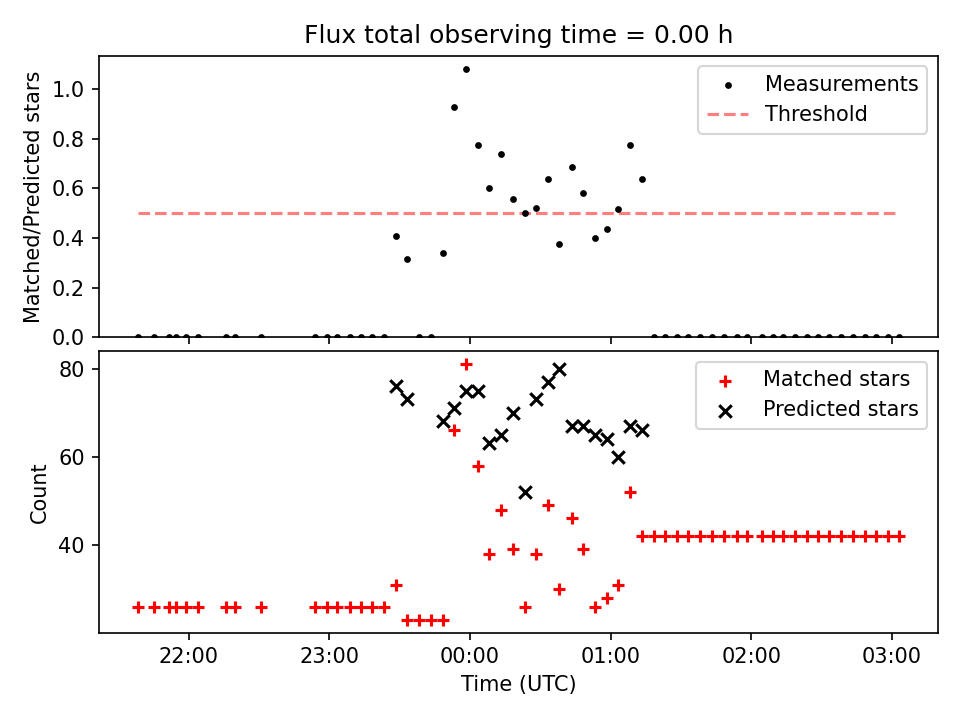 Flux total observing time = 0.00 h

Matched/Predicted stars

1.0
0.8
0.6
0.4
0.2
0.0

Measurements
Threshold

Count

80
60
40

Matched stars
Predicted stars

22:00
23:00
00:00
01:00
02:00
03:00

Time (UTC)